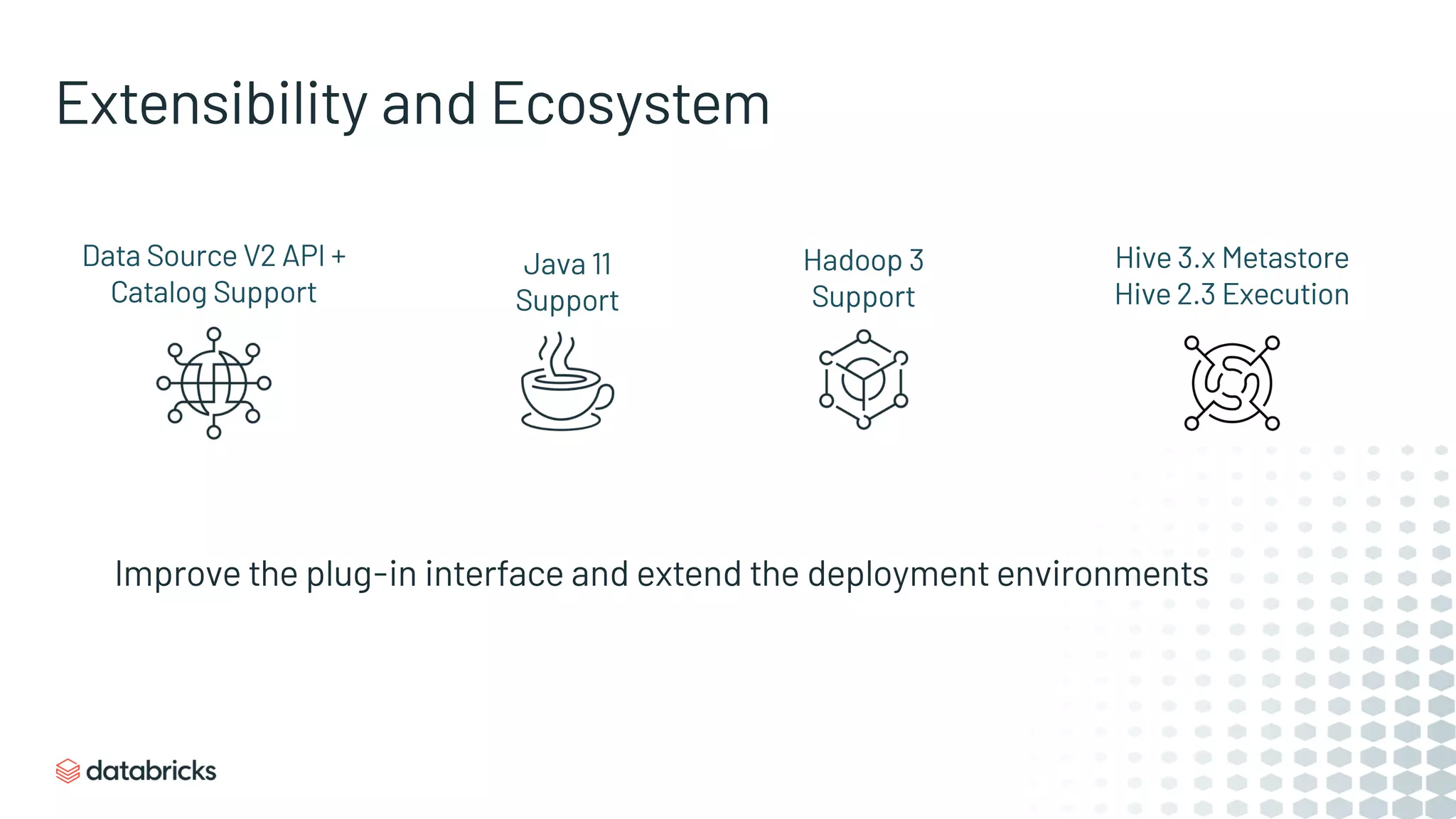 Extensibility and Ecosystem

Data Source V2 API + Catalog Support

Java 11 Support

Hadoop 3 Support

Hive 3.x Metastore
Hive 2.3 Execution

Improve the plug-in interface and extend the deployment environments

databricks